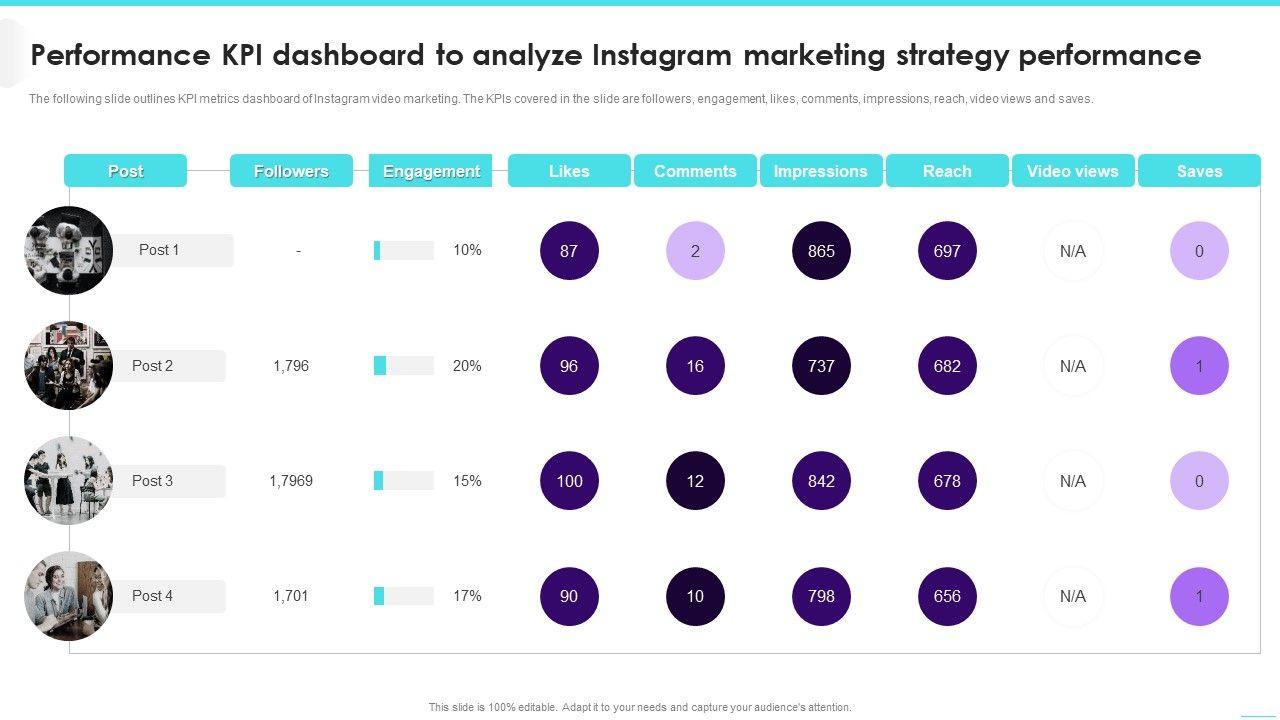 Performance KPI dashboard to analyze Instagram marketing strategy performance

The following slide outlines KPI metrics dashboard of Instagram video marketing. The KPIs covered in the slide are followers, engagement, likes, comments, impressions, reach, video views and saves.

| Post | Followers | Engagement | Likes | Comments | Impressions | Reach | Video views | Saves |
|---|---|---|---|---|---|---|---|---|
| Post 1 | - | 10% | 87 | 2 | 865 | 697 | N/A | 0 |
| Post 2 | 1,796 | 20% | 96 | 16 | 737 | 682 | N/A | 1 |
| Post 3 | 1,7969 | 15% | 100 | 12 | 842 | 678 | N/A | 0 |
| Post 4 | 1,701 | 17% | 90 | 10 | 798 | 656 | N/A | 1 |

This slide is 100% editable. Adapt it to your needs and capture your audience's attention.